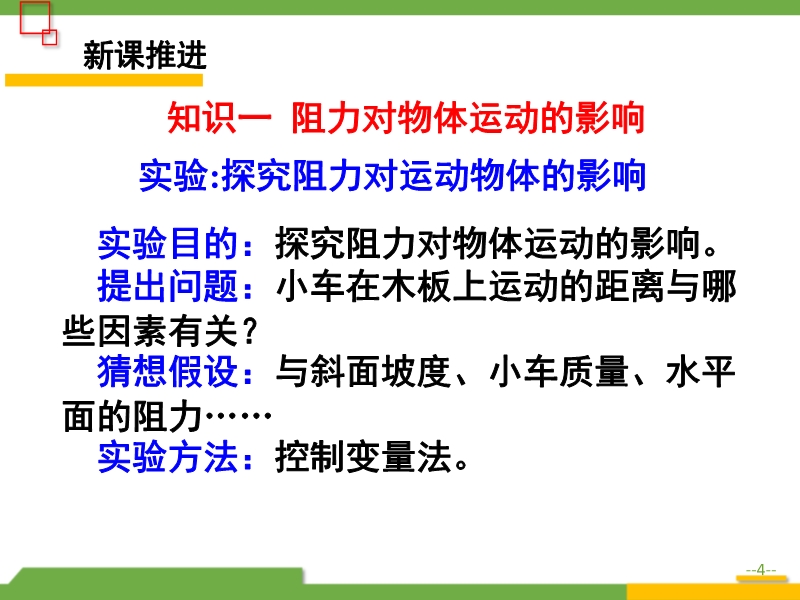 新课推进

知识一 阻力对物体运动的影响

实验:探究阻力对运动物体的影响

实验目的：探究阻力对物体运动的影响。

提出问题：小车在木板上运动的距离与哪些因素有关？

猜想假设：与斜面坡度、小车质量、水平面的阻力……

实验方法：控制变量法。

--4--